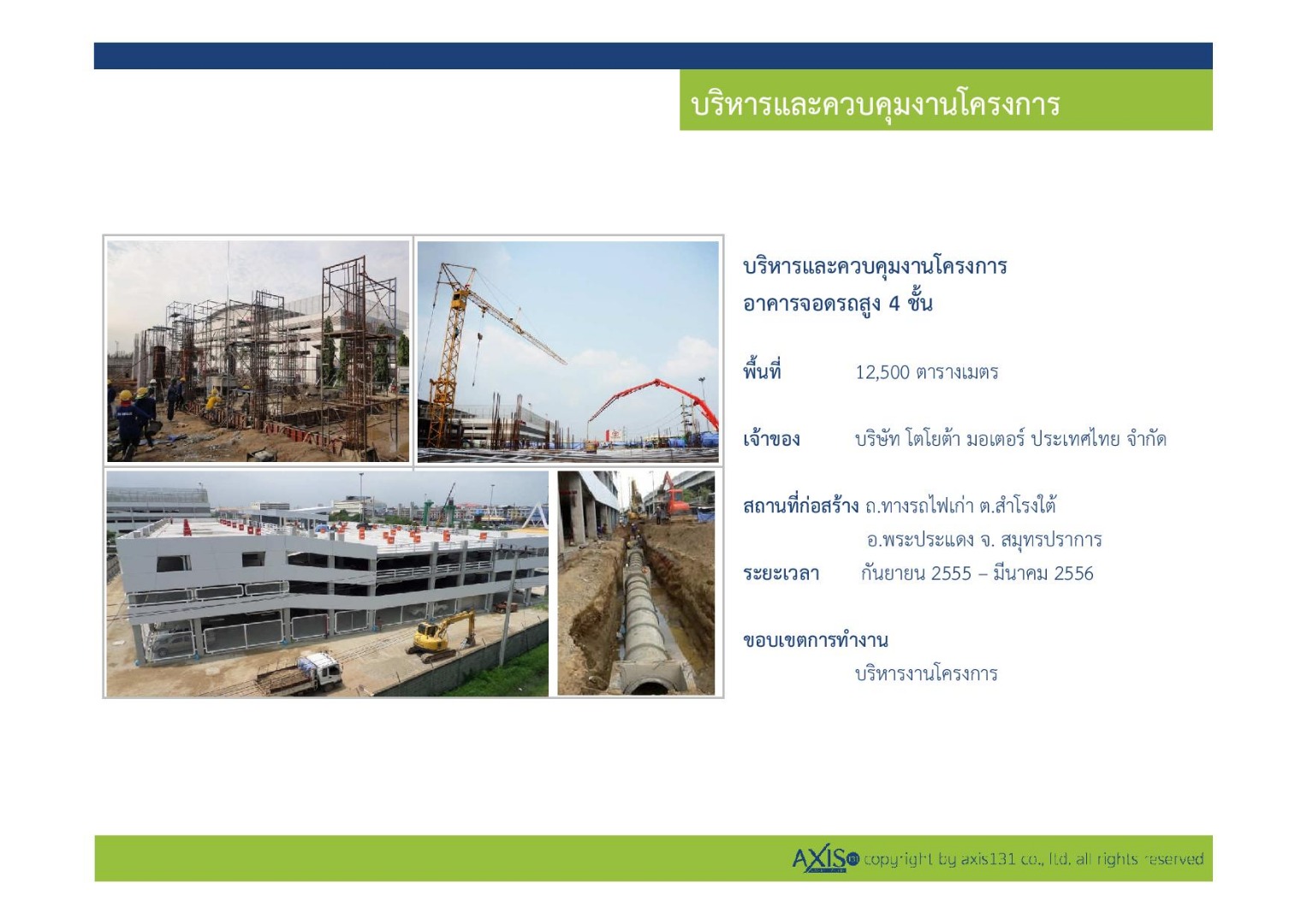 บริหารและควบคุมงานโครงการ

บริหารและควบคุมงานโครงการ
อาคารจอดรถสูง 4 ชั้น

พื้นที่ 12,500 ตารางเมตร

เจ้าของ บริษัท โตโยต้า มอเตอร์ ประเทศไทย จำกัด

สถานที่ก่อสร้าง ถ.ทางรถไฟเก่า ต.สำโรงใต้ อ.พระประแดง จ. สมุทรปราการ
ระยะเวลา กันยายน 2555 – มีนาคม 2556

ขอบเขตการทำงาน
บริหารงานโครงการ

AXIS copyright by axis131 co., ltd. all rights reserved